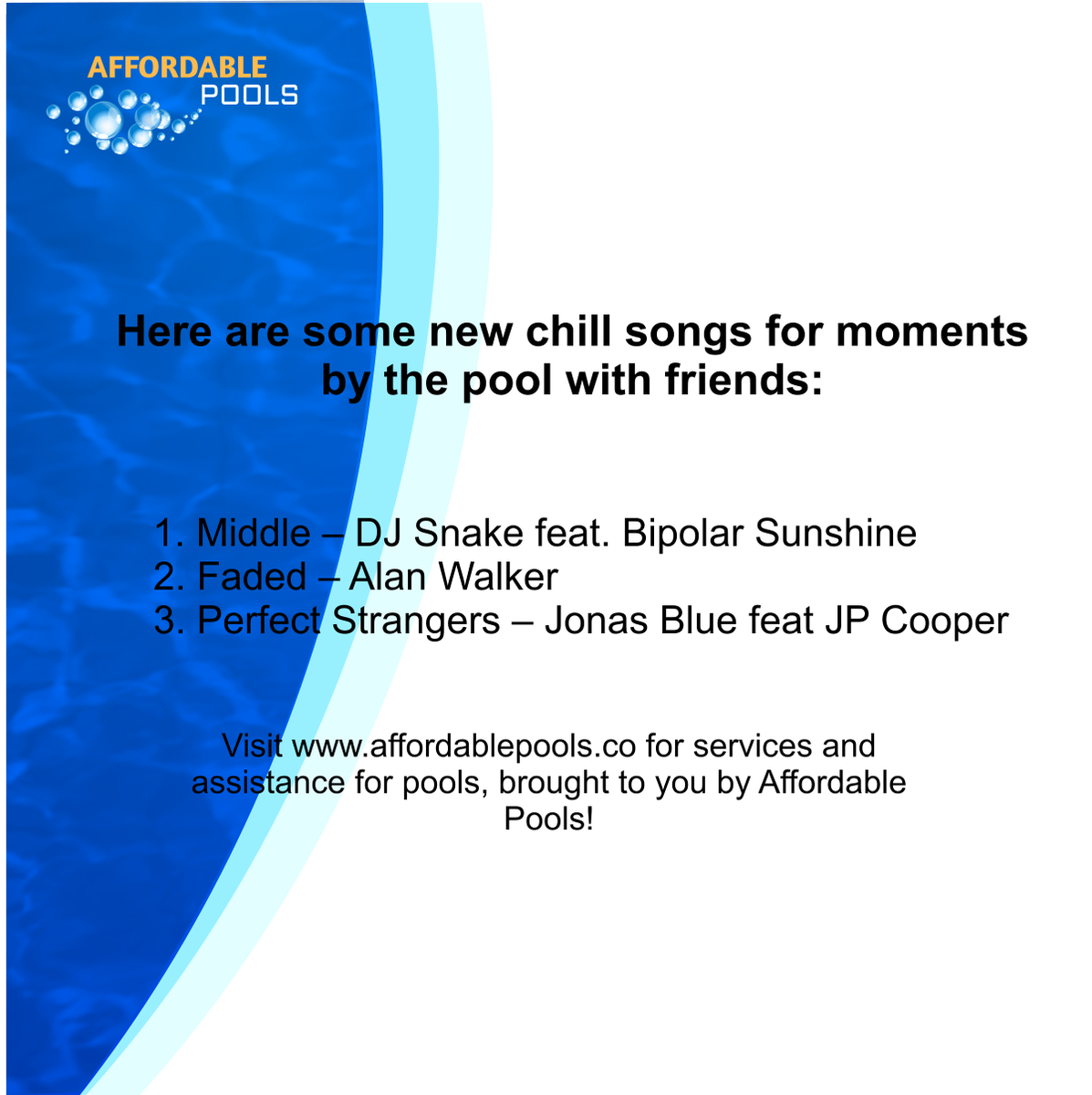 AFFORDABLE POOLS

Here are some new chill songs for moments by the pool with friends:

1. Middle – DJ Snake feat. Bipolar Sunshine
2. Faded – Alan Walker
3. Perfect Strangers – Jonas Blue feat JP Cooper

Visit www.affordablepools.co for services and assistance for pools, brought to you by Affordable Pools!